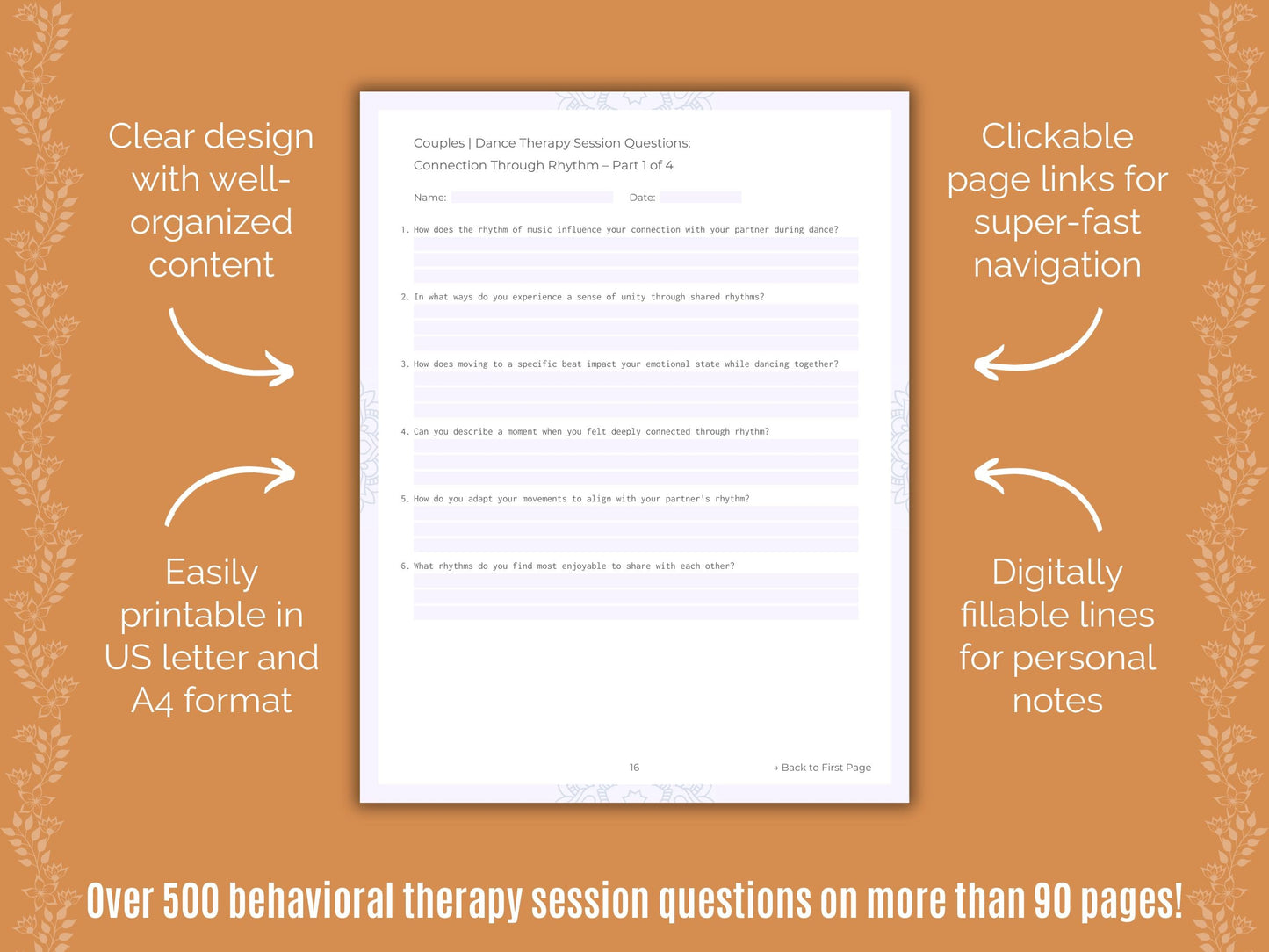 Clear design with well-organized content

Easily printable in US letter and A4 format

Couples | Dance Therapy Session Questions:
Connection Through Rhythm – Part 1 of 4

Name: Date:

1. How does the rhythm of music influence your connection with your partner during dance?

2. In what ways do you experience a sense of unity through shared rhythms?

3. How does moving to a specific beat impact your emotional state while dancing together?

4. Can you describe a moment when you felt deeply connected through rhythm?

5. How do you adapt your movements to align with your partner's rhythm?

6. What rhythms do you find most enjoyable to share with each other?

16

→ Back to First Page

Clickable page links for super-fast navigation

Digitally fillable lines for personal notes

Over 500 behavioral therapy session questions on more than 90 pages!